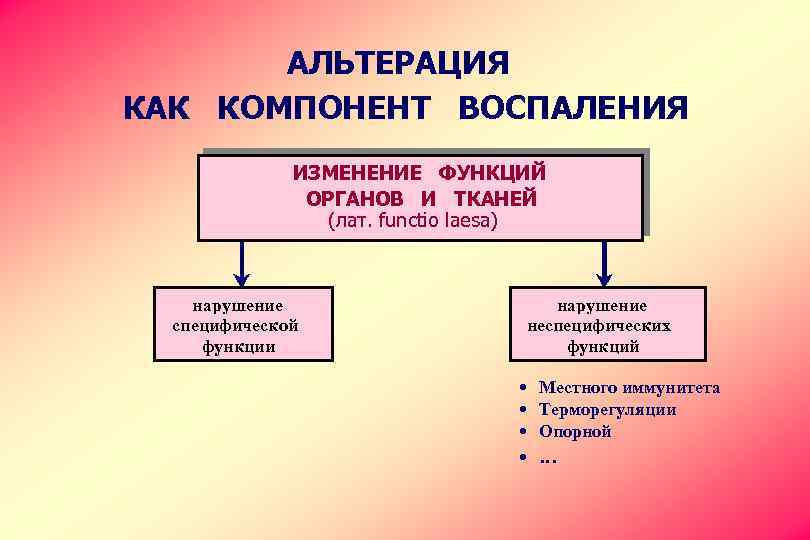 АЛЬТЕРАЦИЯ
КАК КОМПОНЕНТ ВОСПАЛЕНИЯ

ИЗМЕНЕНИЕ ФУНКЦИЙ ОРГАНОВ И ТКАНЕЙ
(лат. functio laesa)

нарушение специфической функции

нарушение неспецифических функций

• Местного иммунитета
• Терморегуляции
• Опорной
• …